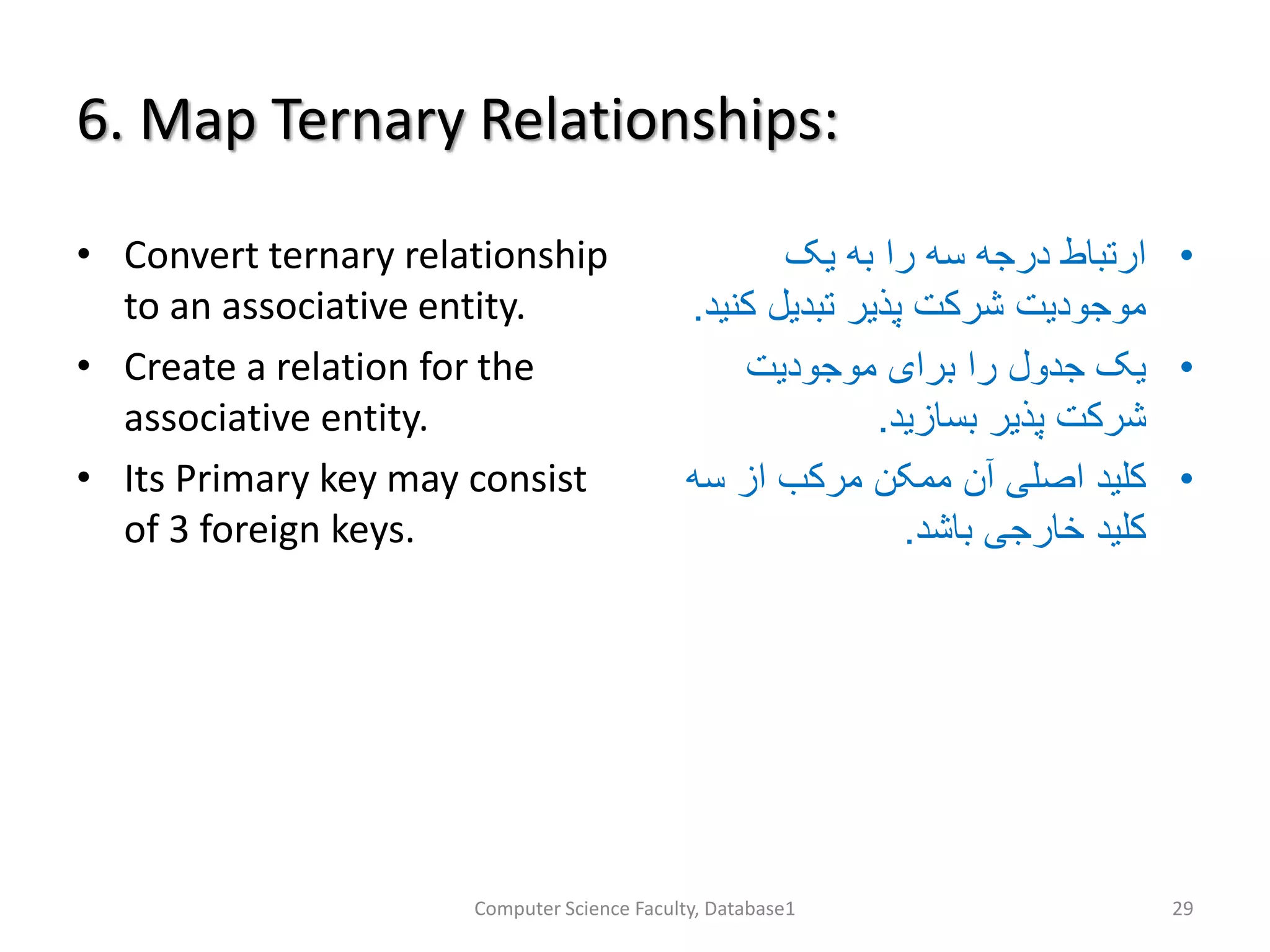 6. Map Ternary Relationships:

• Convert ternary relationship to an associative entity.
• Create a relation for the associative entity.
• Its Primary key may consist of 3 foreign keys.

• ارتباط درجه سه را به یک موجودیت شرکت پذیر تبدیل کنید.
• یک جدول را برای موجودیت شرکت پذیر بسازید.
• کلید اصلی آن ممکن مرکب از سه کلید خارجی باشد.

Computer Science Faculty, Database1

29